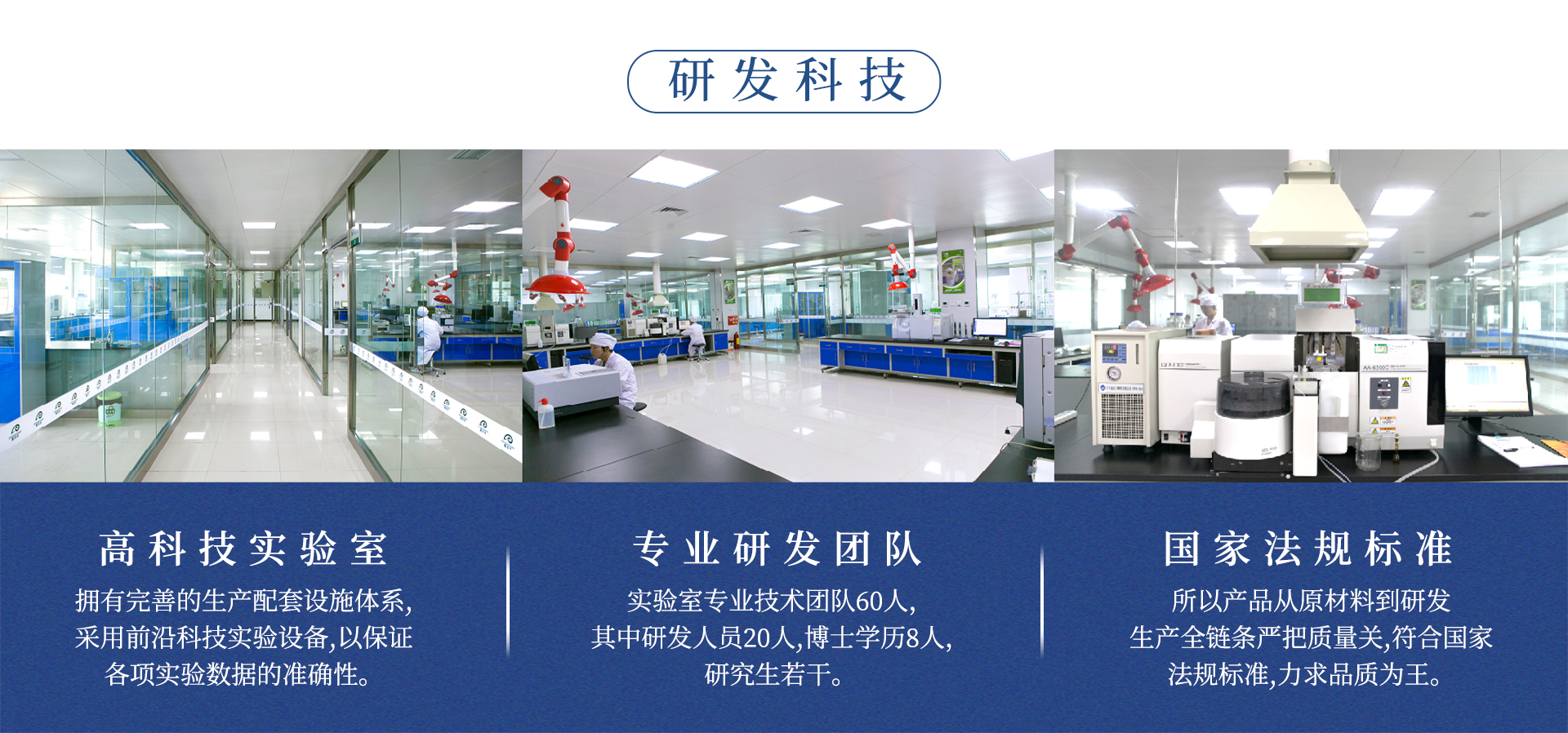 研发科技

高科技实验室

拥有完善的生产配套设施体系,采用前沿科技实验设备,以保证各项实验数据的准确性。

专业研发团队

实验室专业技术团队60人,其中研发人员20人,博士学历8人,研究生若干。

国家法规标准

所以产品从原材料到研发生产全链条严把质量关,符合国家法规标准,力求品质为王。